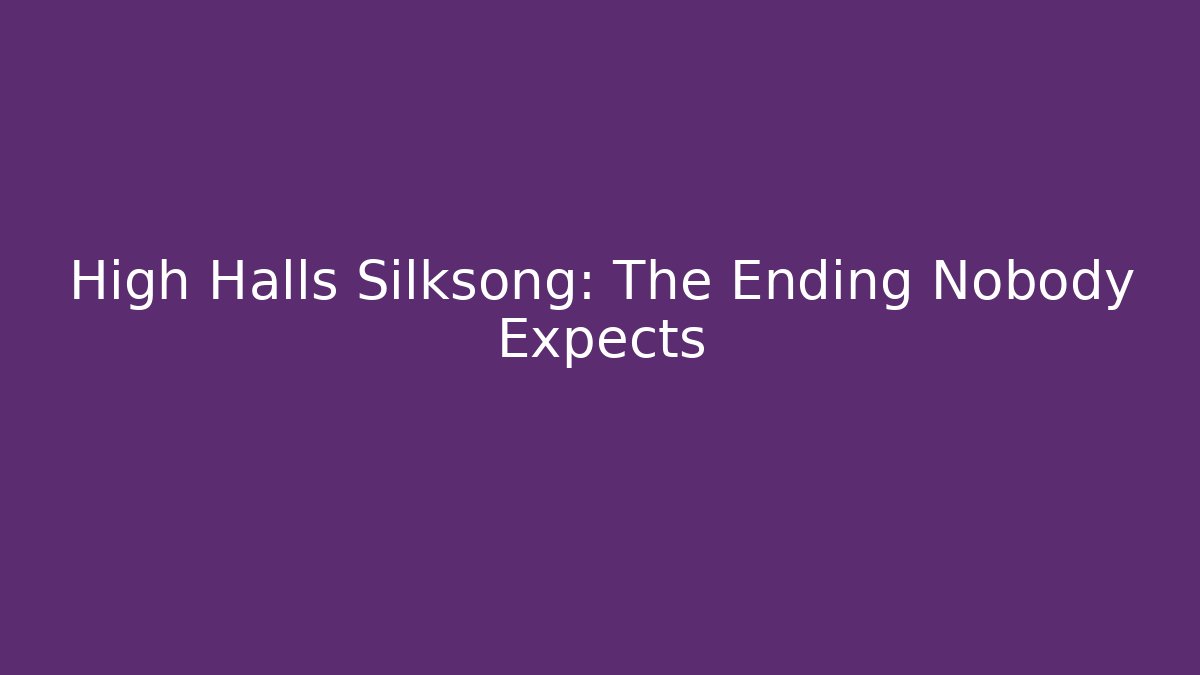 High Halls Silksong: The Ending Nobody Expects